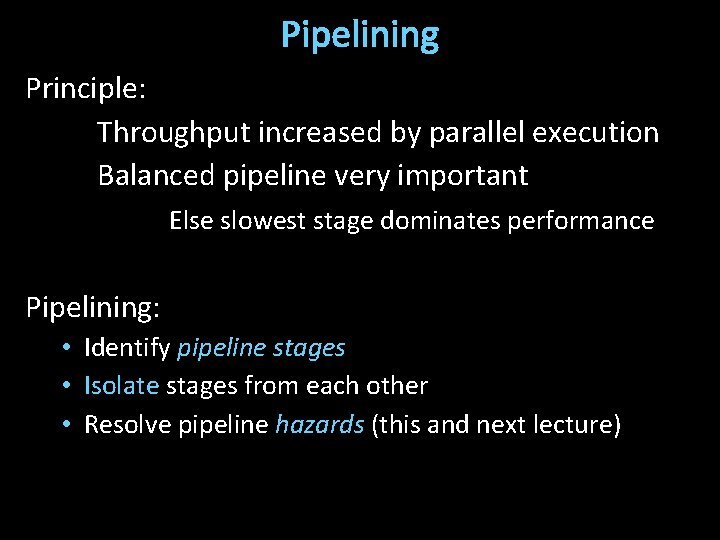 Pipelining

Principle:

Throughput increased by parallel execution

Balanced pipeline very important

Else slowest stage dominates performance

Pipelining:

• Identify pipeline stages
• Isolate stages from each other
• Resolve pipeline hazards (this and next lecture)